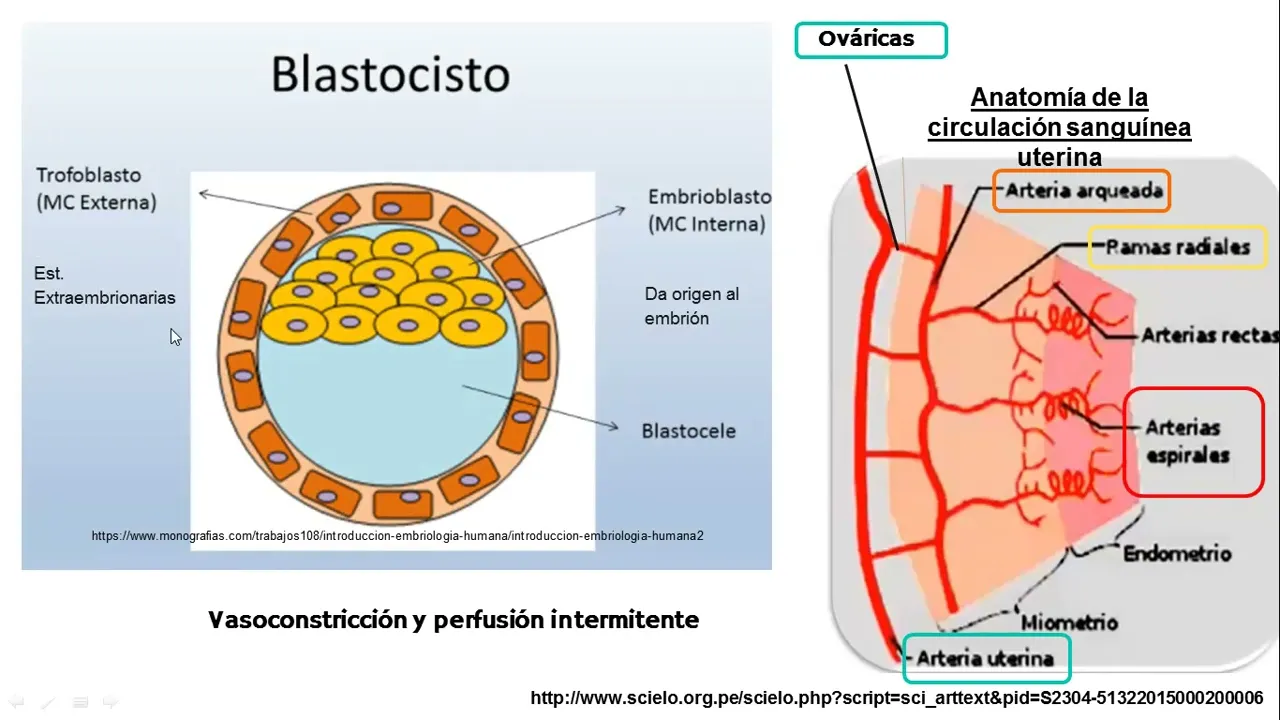 Blastocisto

Trofoblasto (MC Externa)

Est. Extraembrionarias

Embrioblasto (MC Interna)

Da origen al embrión

Blastocele

https://www.monografias.com/trabajos108/introduccion-embriologia-humana/introduccion-embriologia-humana2

Vasoconstricción y perfusión intermitente

Ováricas

Anatomía de la circulación sanguínea uterina

Arteria arqueada

Ramas radiales

Arterias rectas

Arterias espirales

Endometrio

Miometrio

Arteria uterina

http://www.scielo.org.pe/scielo.php?script=sci_arttext&pid=S2304-51322015000200006